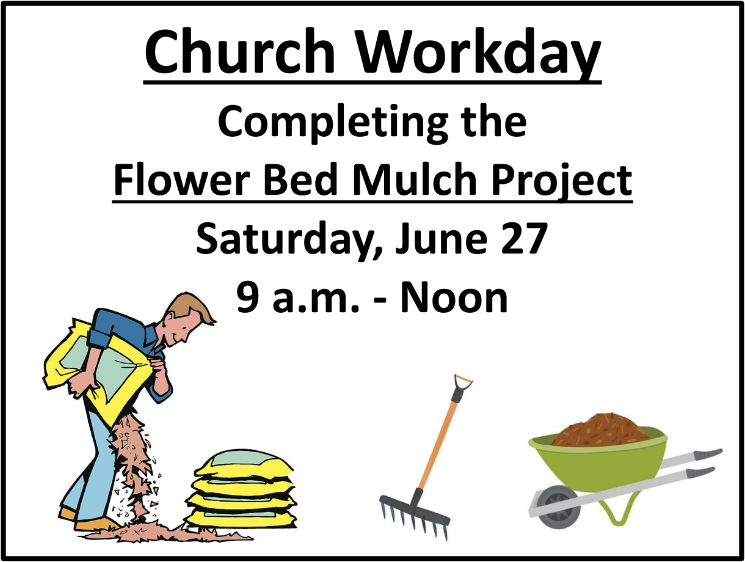 Church Workday

Completing the
Flower Bed Mulch Project

Saturday, June 27
9 a.m. - Noon